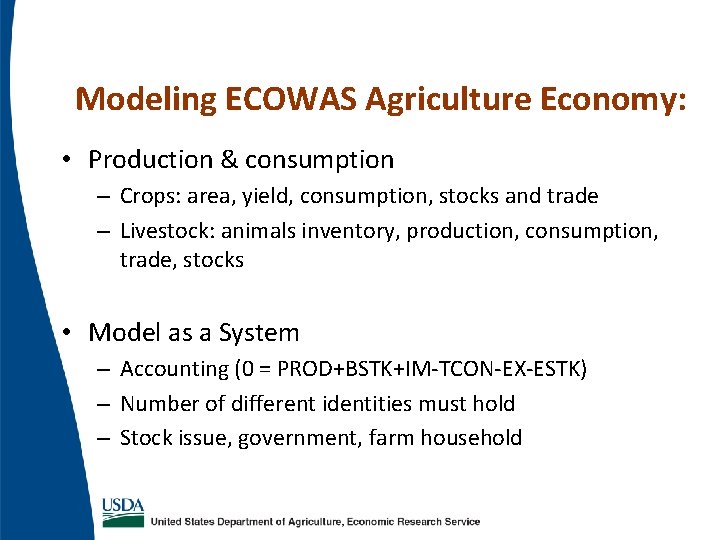 Modeling ECOWAS Agriculture Economy:

• Production & consumption
– Crops: area, yield, consumption, stocks and trade
– Livestock: animals inventory, production, consumption, trade, stocks

• Model as a System
– Accounting (0 = PROD+BSTK+IM-TCON-EX-ESTK)
– Number of different identities must hold
– Stock issue, government, farm household

USDA
United States Department of Agriculture, Economic Research Service